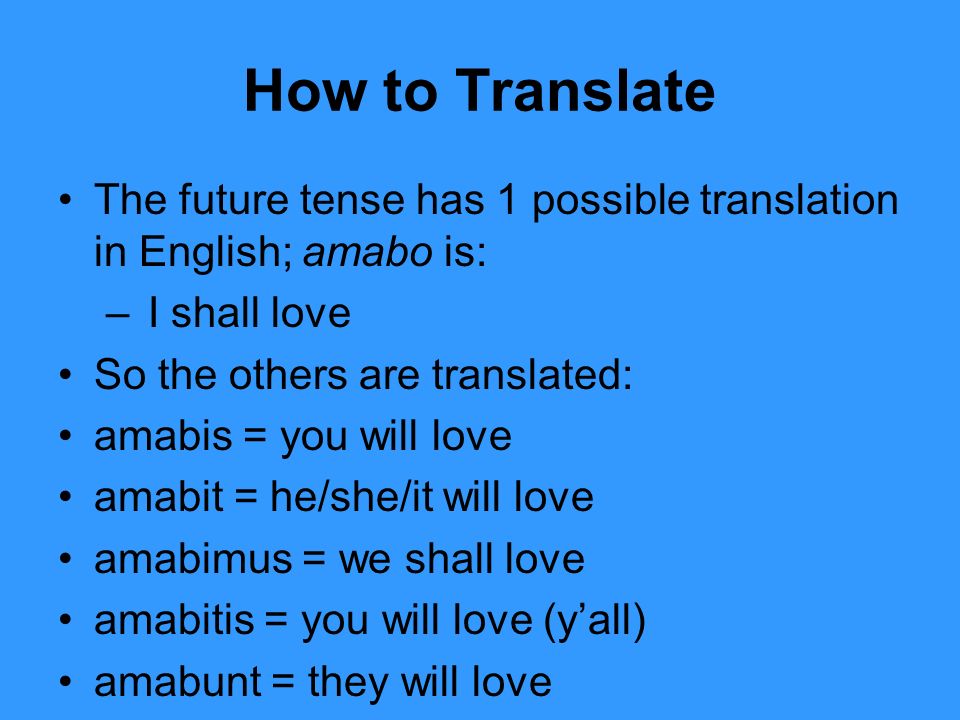 How to Translate

• The future tense has 1 possible translation in English; amabo is:
– I shall love
• So the others are translated:
• amabis = you will love
• amabit = he/she/it will love
• amabimus = we shall love
• amabitis = you will love (y'all)
• amabunt = they will love